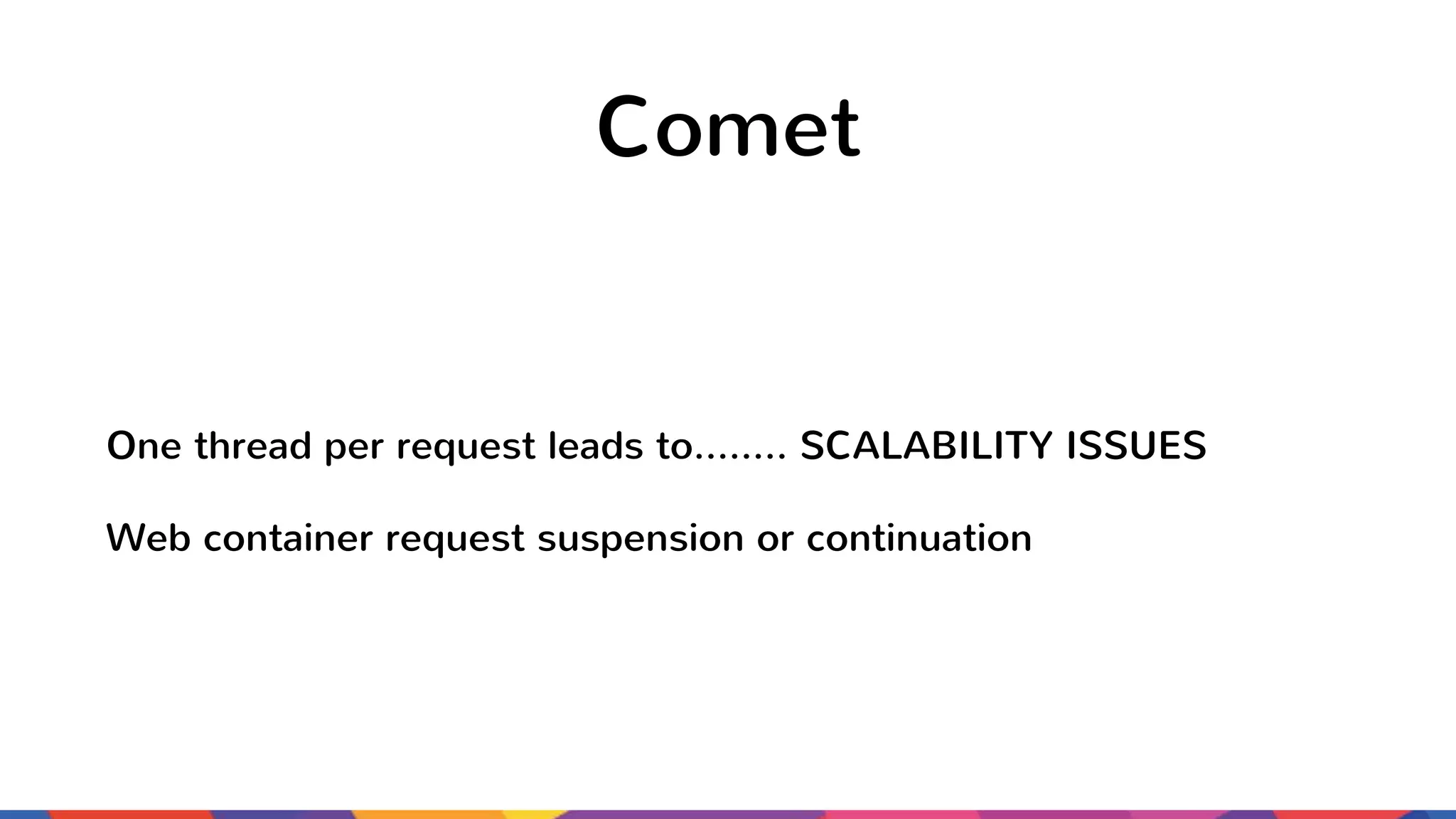 Comet

One thread per request leads to........ SCALABILITY ISSUES

Web container request suspension or continuation